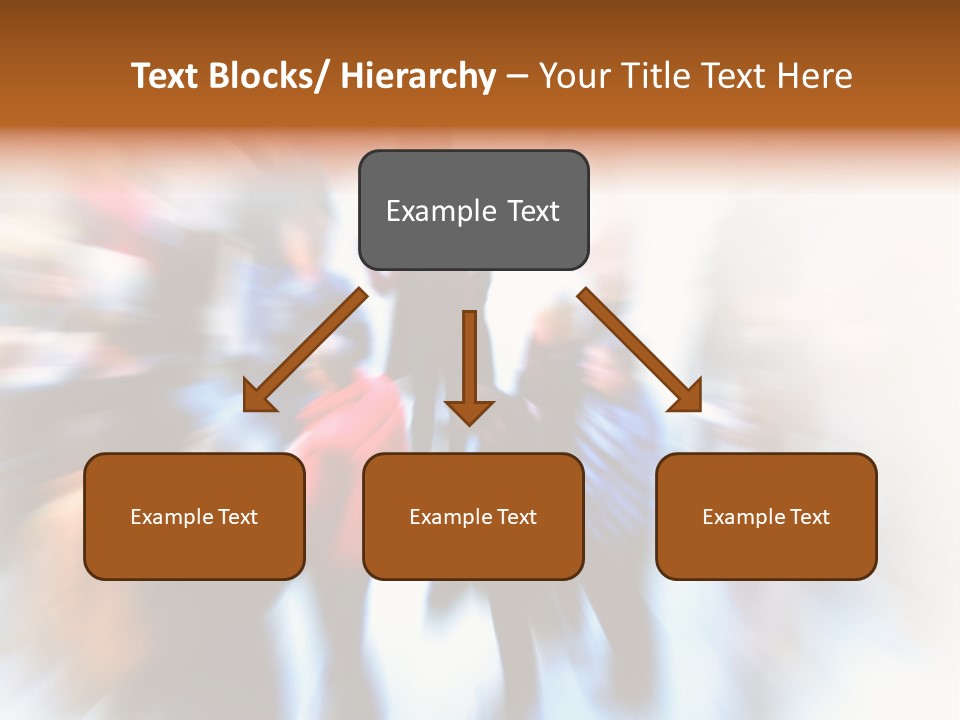 Text Blocks/ Hierarchy – Your Title Text Here

Example Text

Example Text

Example Text

Example Text